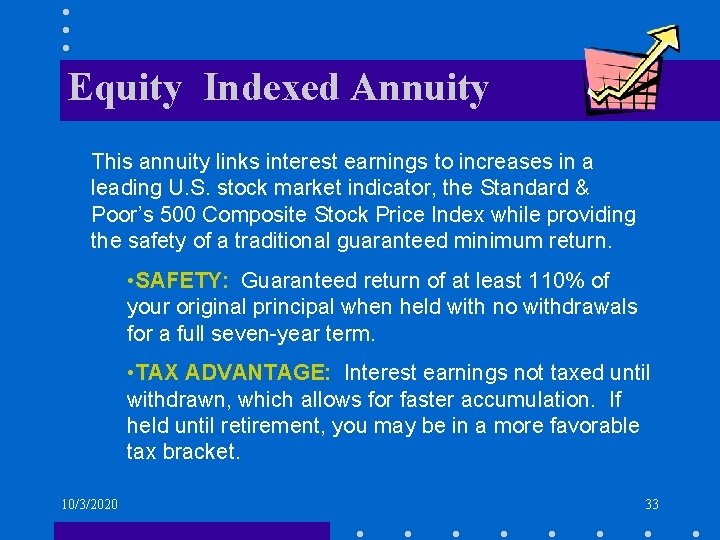 Equity Indexed Annuity

This annuity links interest earnings to increases in a leading U.S. stock market indicator, the Standard & Poor's 500 Composite Stock Price Index while providing the safety of a traditional guaranteed minimum return.

•SAFETY: Guaranteed return of at least 110% of your original principal when held with no withdrawals for a full seven-year term.

•TAX ADVANTAGE: Interest earnings not taxed until withdrawn, which allows for faster accumulation. If held until retirement, you may be in a more favorable tax bracket.

10/3/2020

33